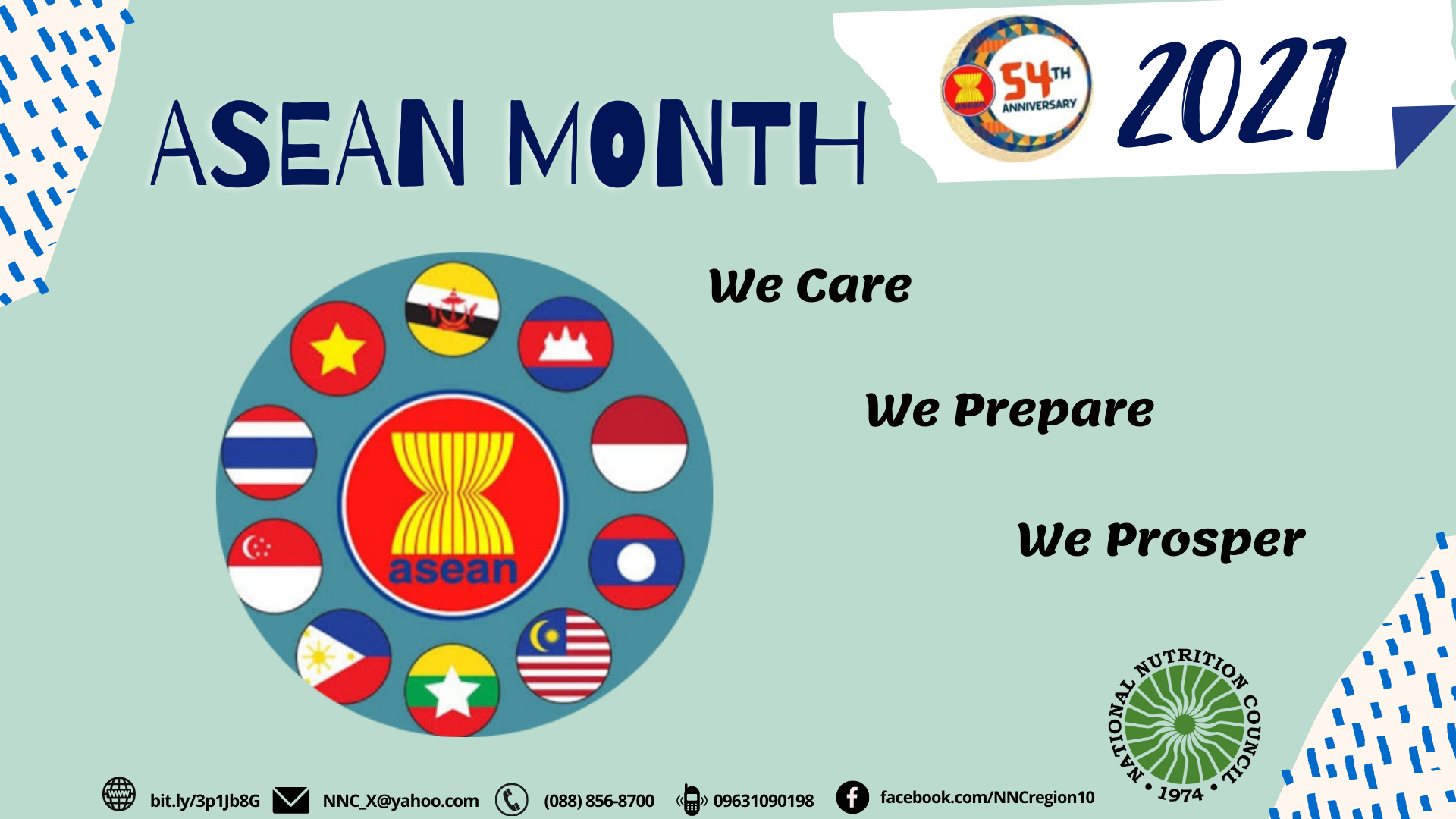 ASEAN MONTH

asean 54TH ANNIVERSARY

2021

asean

We Care

We Prepare

We Prosper

NATIONAL NUTRITION COUNCIL • 1974 •

www bit.ly/3p1Jb8G NNC_X@yahoo.com (088) 856-8700 09631090198 facebook.com/NNCregion10